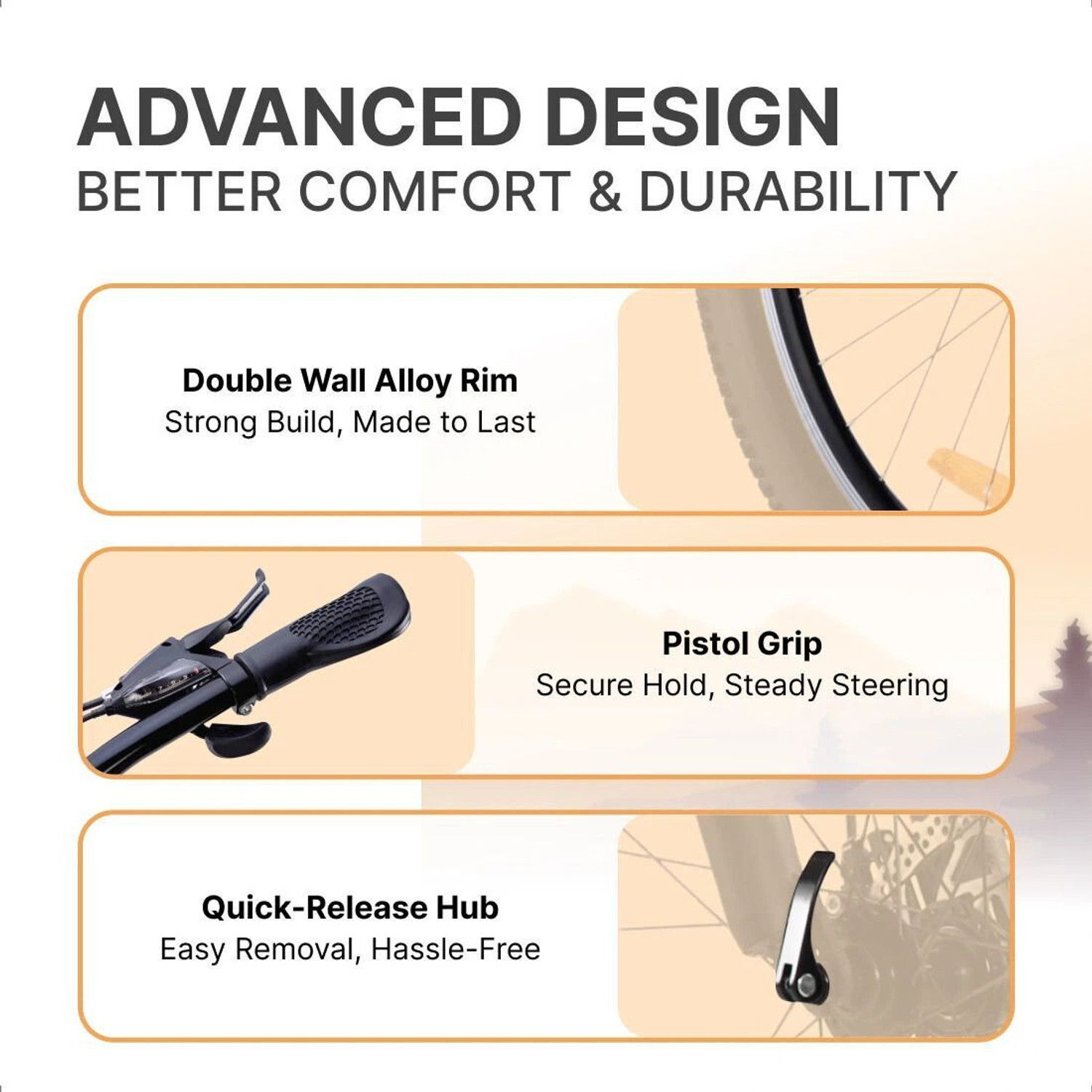 ADVANCED DESIGN
BETTER COMFORT & DURABILITY

Double Wall Alloy Rim
Strong Build, Made to Last

Pistol Grip
Secure Hold, Steady Steering

Quick-Release Hub
Easy Removal, Hassle-Free